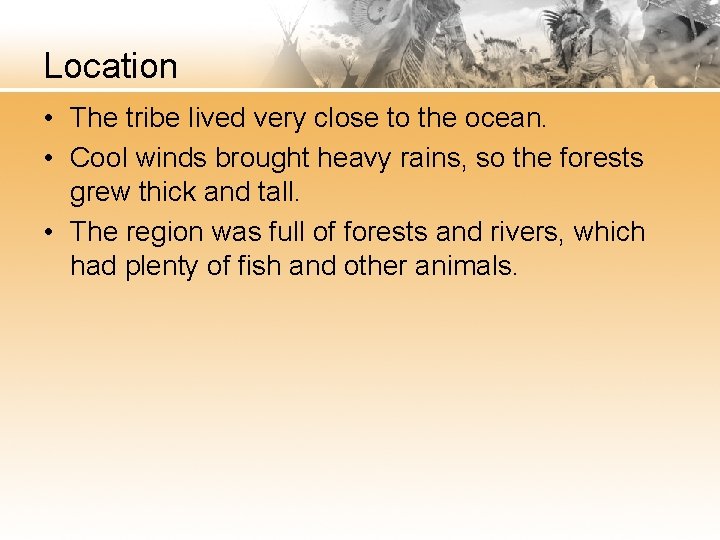 Location

• The tribe lived very close to the ocean.
• Cool winds brought heavy rains, so the forests grew thick and tall.
• The region was full of forests and rivers, which had plenty of fish and other animals.